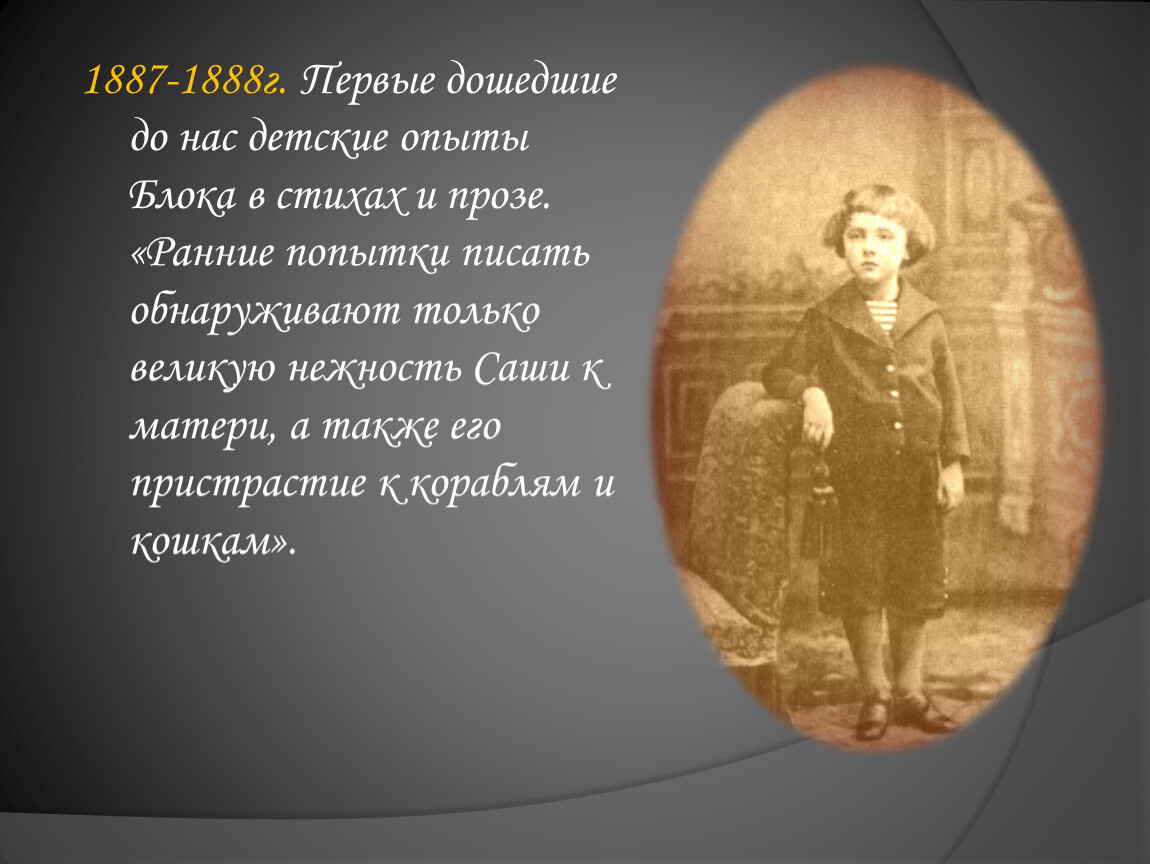 1887-1888г. Первые дошедшие до нас детские опыты Блока в стихах и прозе. «Ранние попытки писать обнаруживают только великую нежность Саши к матери, а также его пристрастие к кораблям и кошкам».